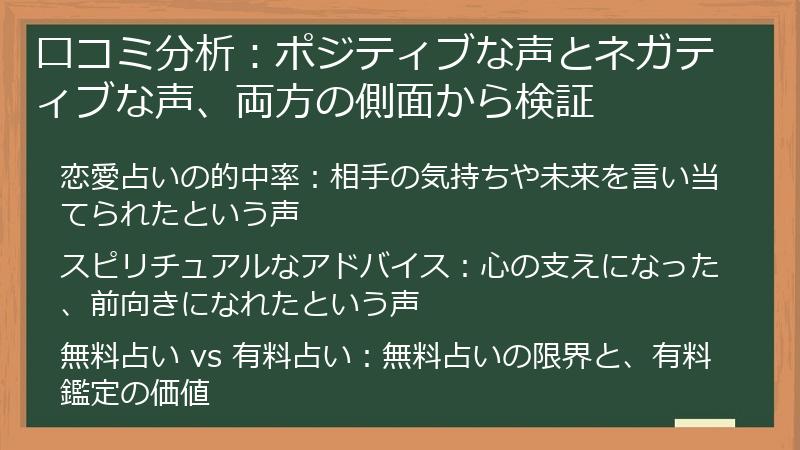 口コミ分析：ポジティブな声とネガティブな声、両方の側面から検証

恋愛占いの的中率：相手の気持ちや未来を言い当てられたという声

スピリチュアルなアドバイス：心の支えになった、前向きになれたという声

無料占い vs 有料占い：無料占いの限界と、有料鑑定の価値